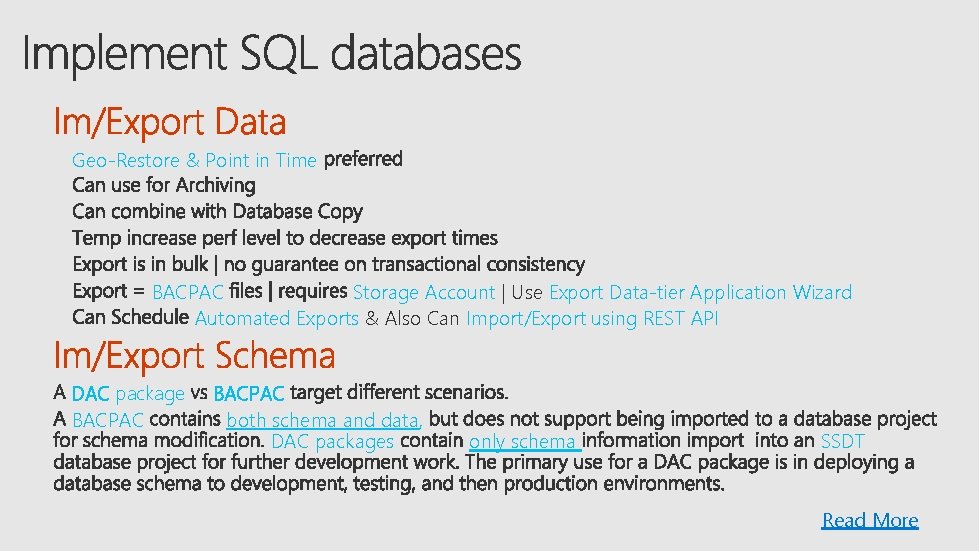 Implement SQL databases

Im/Export Data

Geo-Restore & Point in Time preferred
Can use for Archiving
Can combine with Database Copy
Temp increase perf level to decrease export times
Export is in bulk | no guarantee on transactional consistency
Export = BACPAC files | requires Storage Account | Use Export Data-tier Application Wizard
Can Schedule Automated Exports & Also Can Import/Export using REST API

Im/Export Schema

A DAC package vs BACPAC target different scenarios.

A BACPAC contains both schema and data, but does not support being imported to a database project for schema modification. DAC packages contain only schema information import into an SSDT database project for further development work. The primary use for a DAC package is in deploying a database schema to development, testing, and then production environments.

Read More